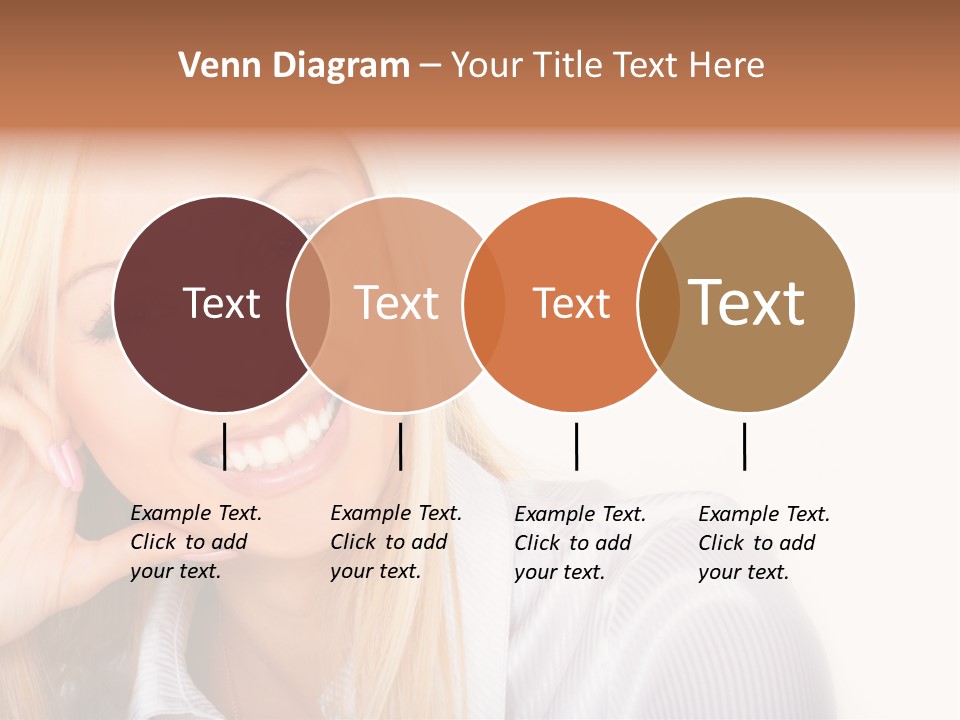 Venn Diagram – Your Title Text Here

Text

Text

Text

Text

Example Text. Click to add your text.

Example Text. Click to add your text.

Example Text. Click to add your text.

Example Text. Click to add your text.